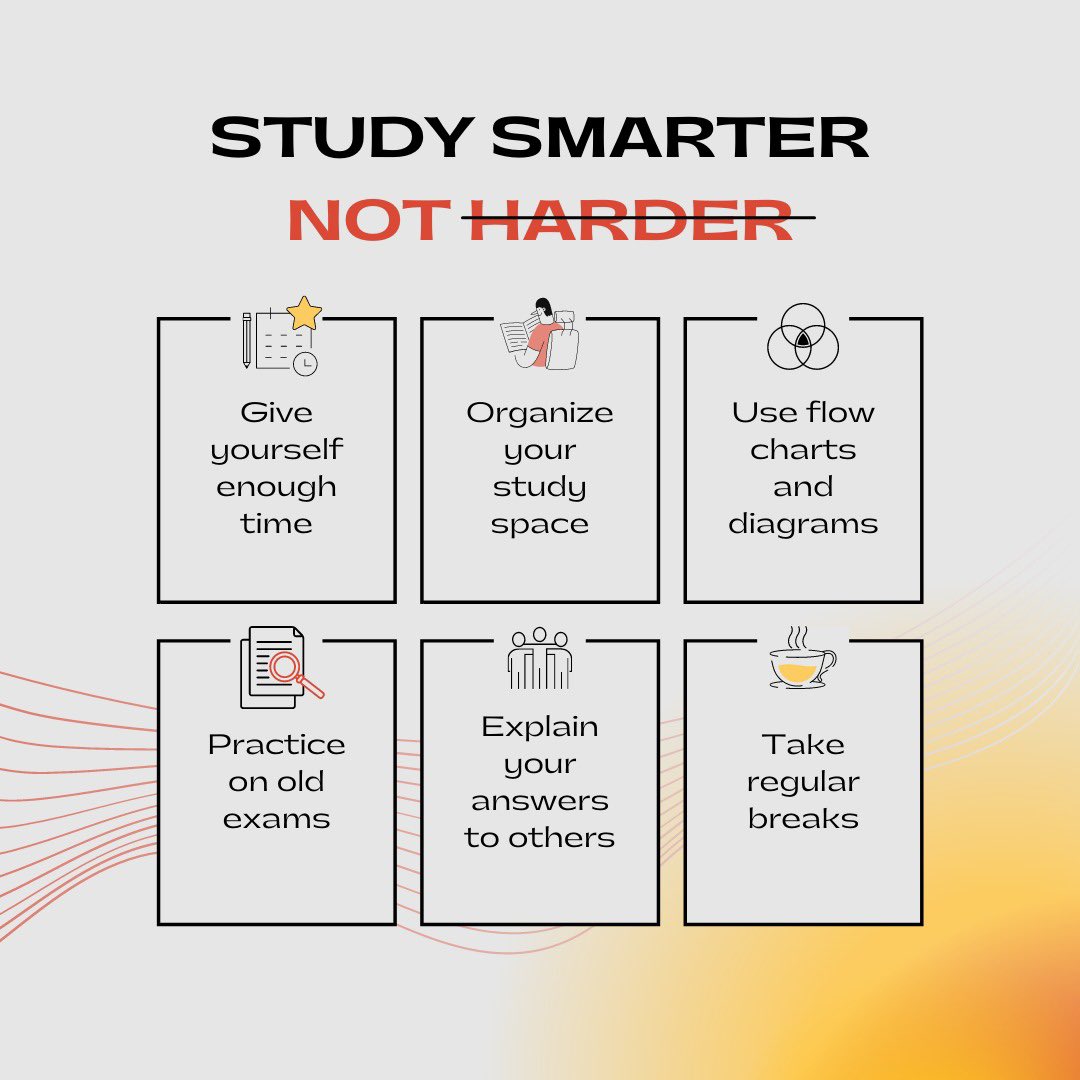 STUDY SMARTER
NOT HARDER

Give yourself enough time

Organize your study space

Use flow charts and diagrams

Practice on old exams

Explain your answers to others

Take regular breaks